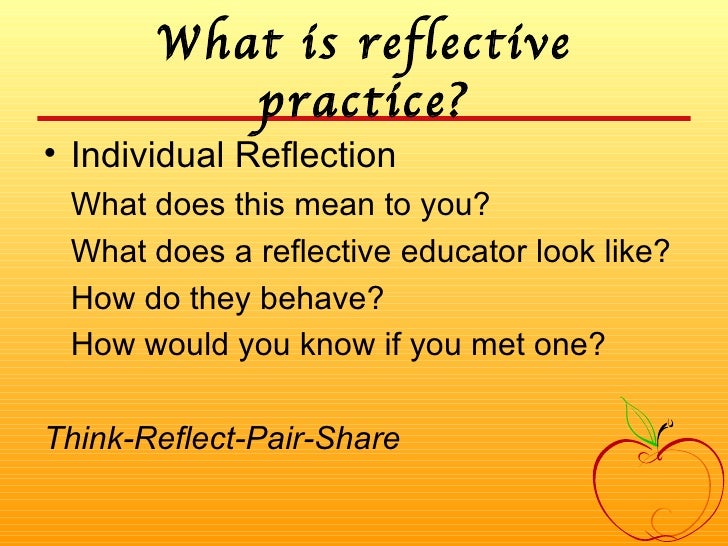 What is reflective practice?

• Individual Reflection

What does this mean to you?

What does a reflective educator look like?

How do they behave?

How would you know if you met one?

Think-Reflect-Pair-Share